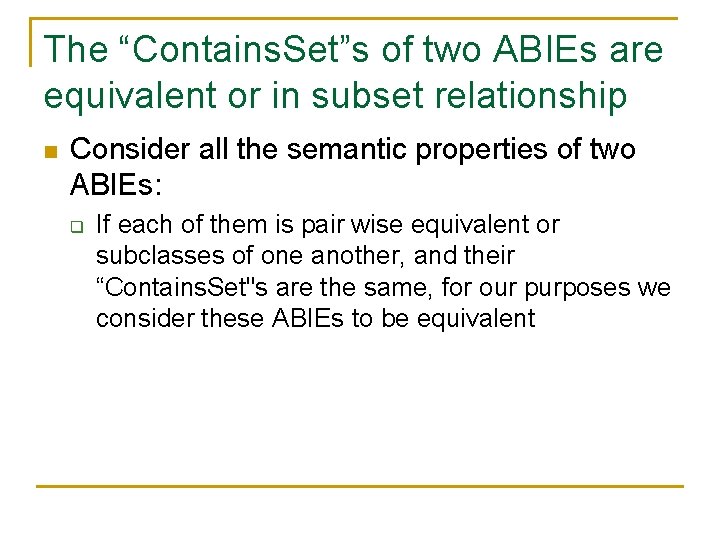 The “ContainsSet”s of two ABIEs are equivalent or in subset relationship

Consider all the semantic properties of two ABIEs:

If each of them is pair wise equivalent or subclasses of one another, and their “ContainsSet"s are the same, for our purposes we consider these ABIEs to be equivalent